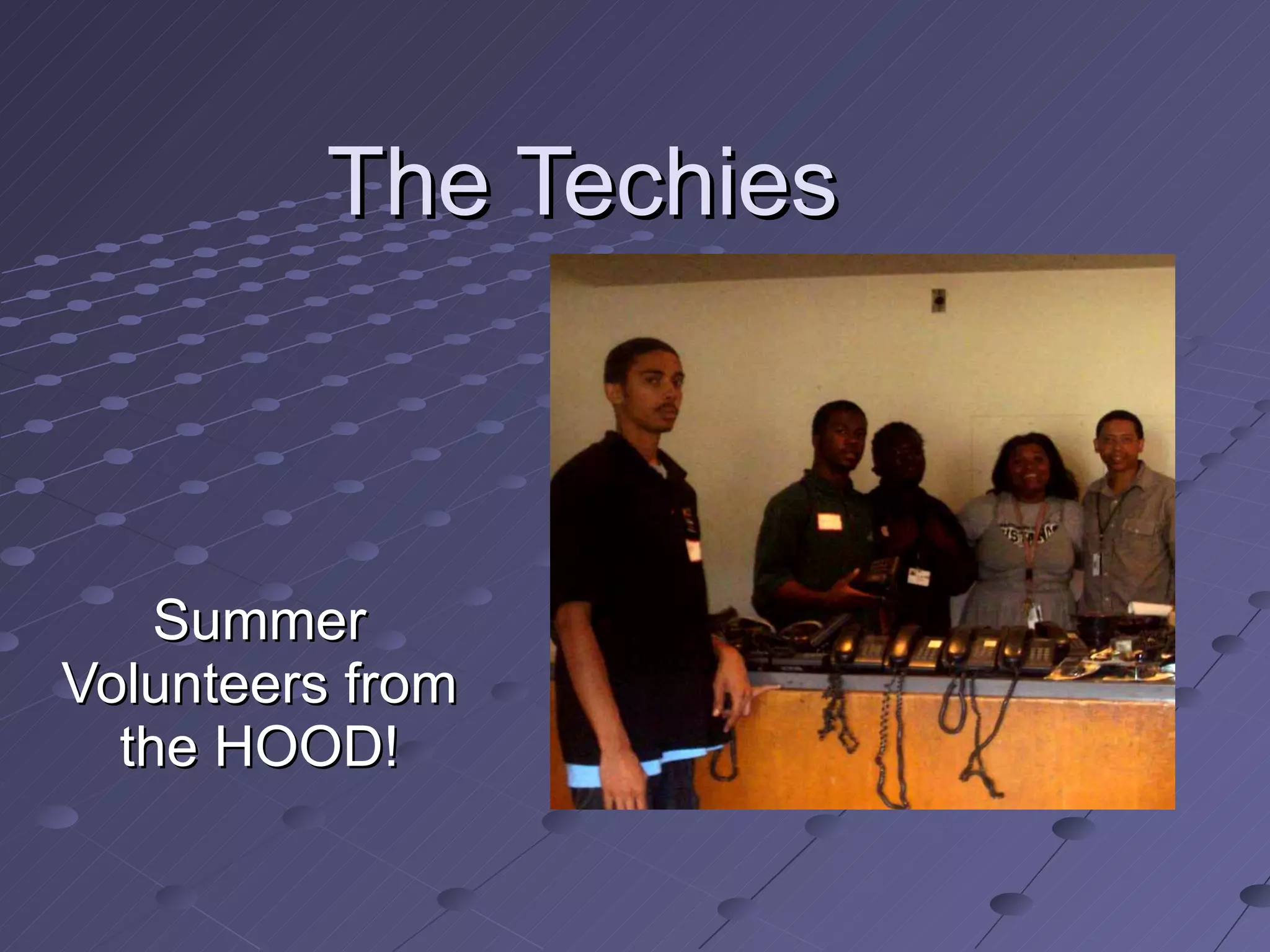 The Techies

Summer Volunteers from the HOOD!